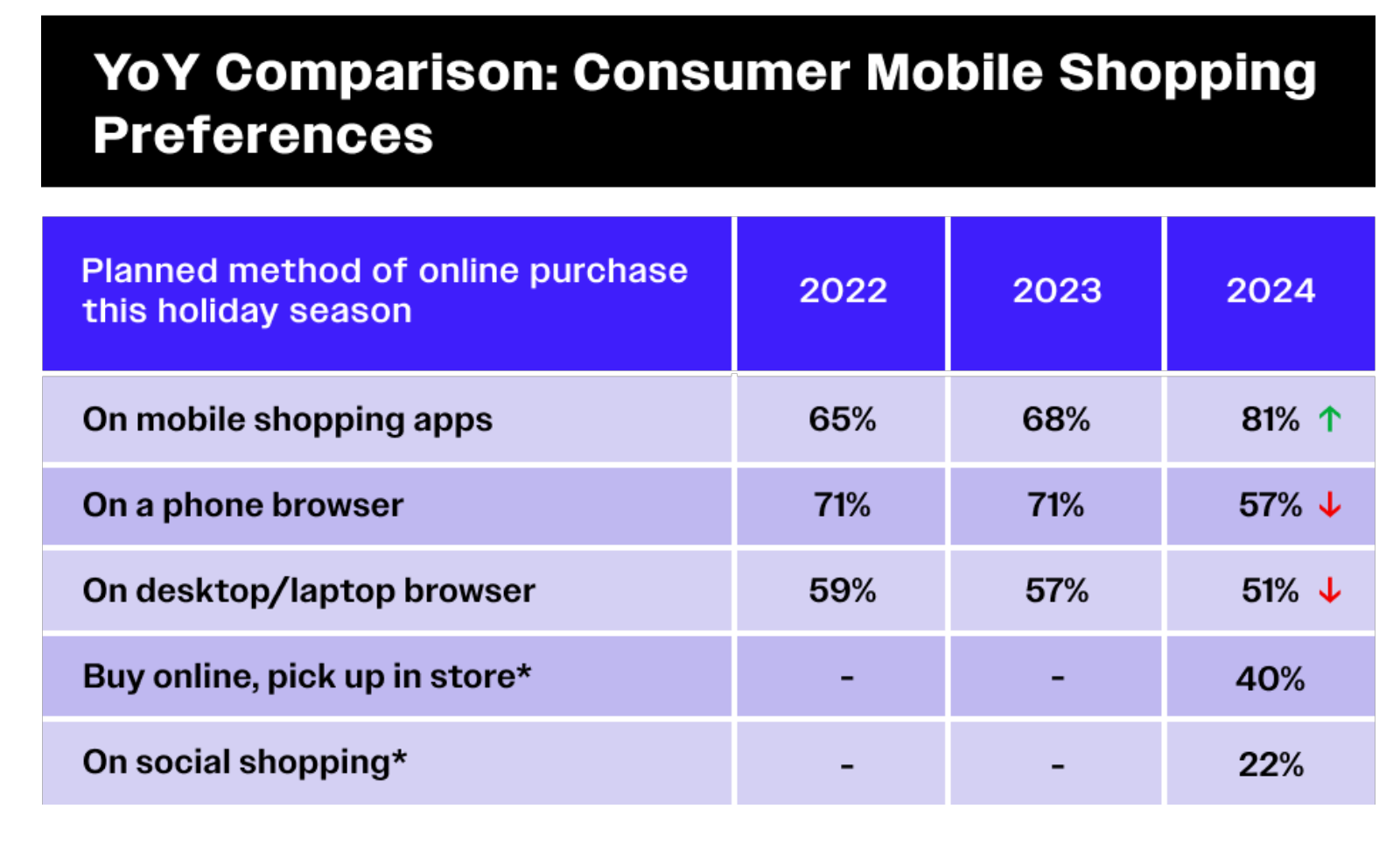 YoY Comparison: Consumer Mobile Shopping Preferences

| Planned method of online purchase this holiday season | 2022 | 2023 | 2024 |
|---|---|---|---|
| On mobile shopping apps | 65% | 68% | 81% ↑ |
| On a phone browser | 71% | 71% | 57% ↓ |
| On desktop/laptop browser | 59% | 57% | 51% ↓ |
| Buy online, pick up in store* | - | - | 40% |
| On social shopping* | - | - | 22% |